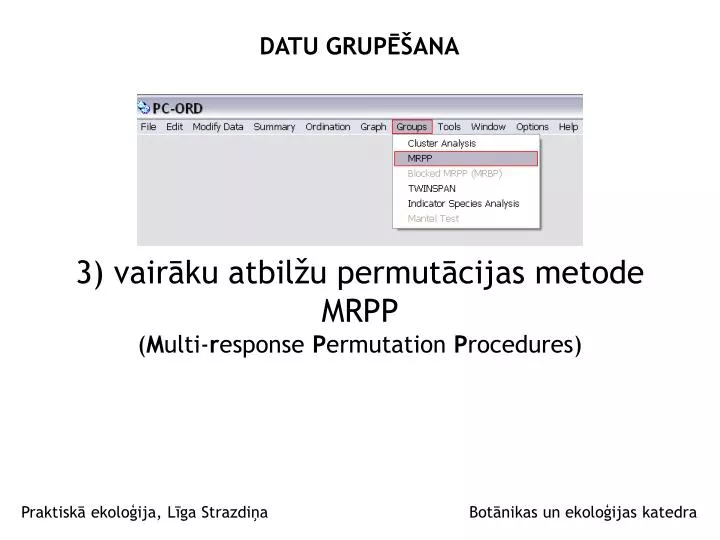 DATU GRUPĒŠANA

PC-ORD

File Edit Modify Data Summary Ordination Graph Groups Tools Window Options Help

Cluster Analysis
MRPP
Blocked MRPP (MRBP)
TWINSPAN
Indicator Species Analysis
Mantel Test

3) vairāku atbilžu permutācijas metode MRPP
(Multi-response Permutation Procedures)

Praktiskā ekoloģija, Līga Strazdiņa

Botānikas un ekoloģijas katedra